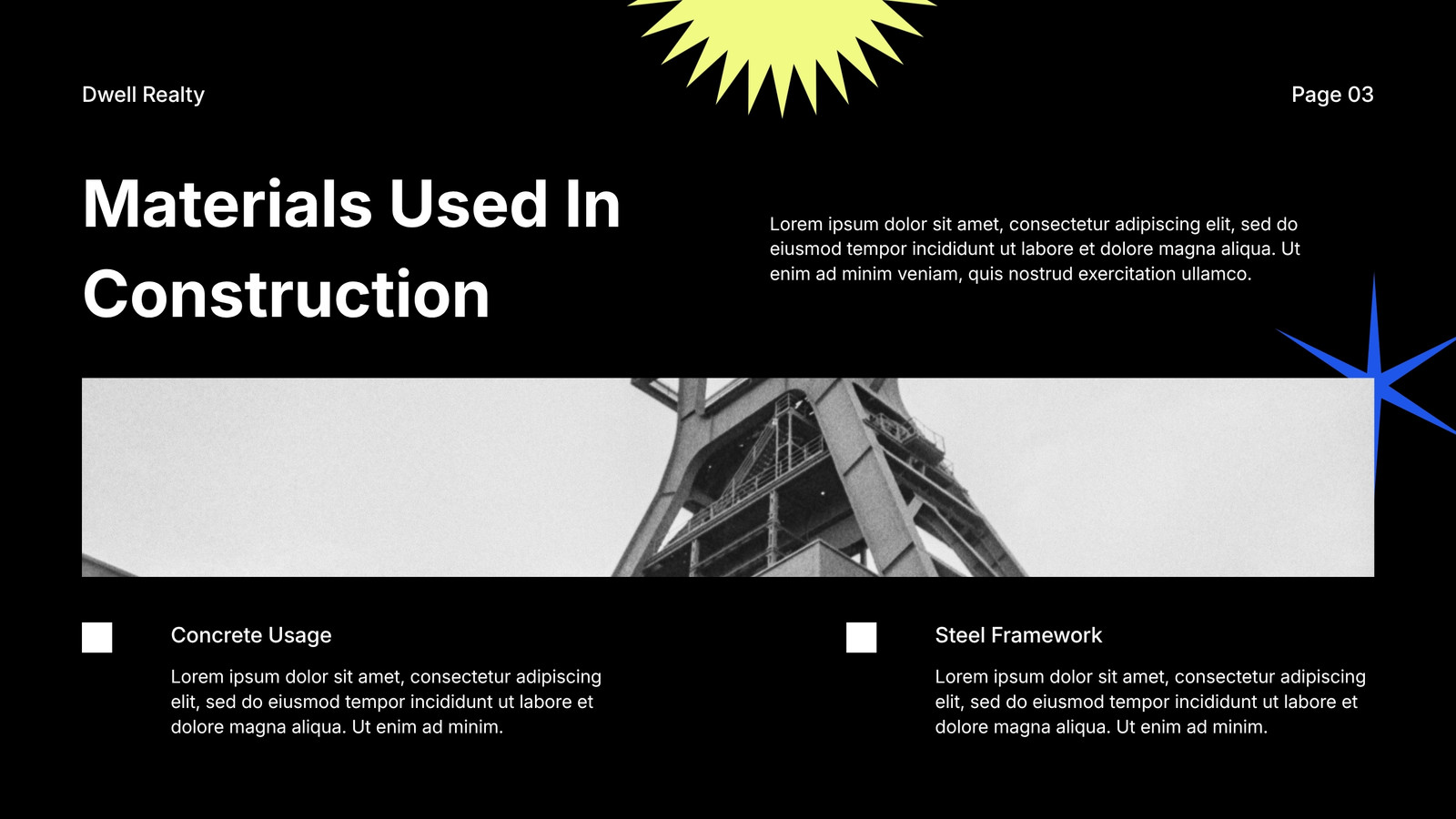 Dwell Realty

Page 03

Materials Used In Construction

Lorem ipsum dolor sit amet, consectetur adipiscing elit, sed do eiusmod tempor incididunt ut labore et dolore magna aliqua. Ut enim ad minim veniam, quis nostrud exercitation ullamco.

Concrete Usage

Lorem ipsum dolor sit amet, consectetur adipiscing elit, sed do eiusmod tempor incididunt ut labore et dolore magna aliqua. Ut enim ad minim.

Steel Framework

Lorem ipsum dolor sit amet, consectetur adipiscing elit, sed do eiusmod tempor incididunt ut labore et dolore magna aliqua. Ut enim ad minim.